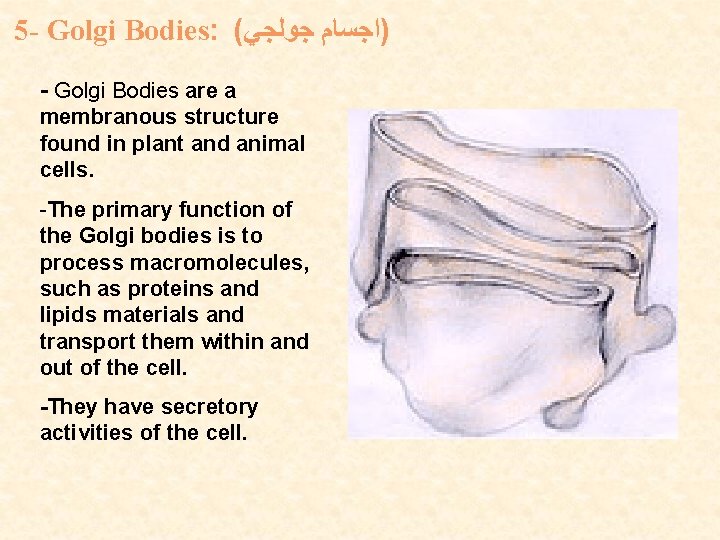 5- Golgi Bodies: (اجسام جولجي)

- Golgi Bodies are a membranous structure found in plant and animal cells.

-The primary function of the Golgi bodies is to process macromolecules, such as proteins and lipids materials and transport them within and out of the cell.

-They have secretory activities of the cell.